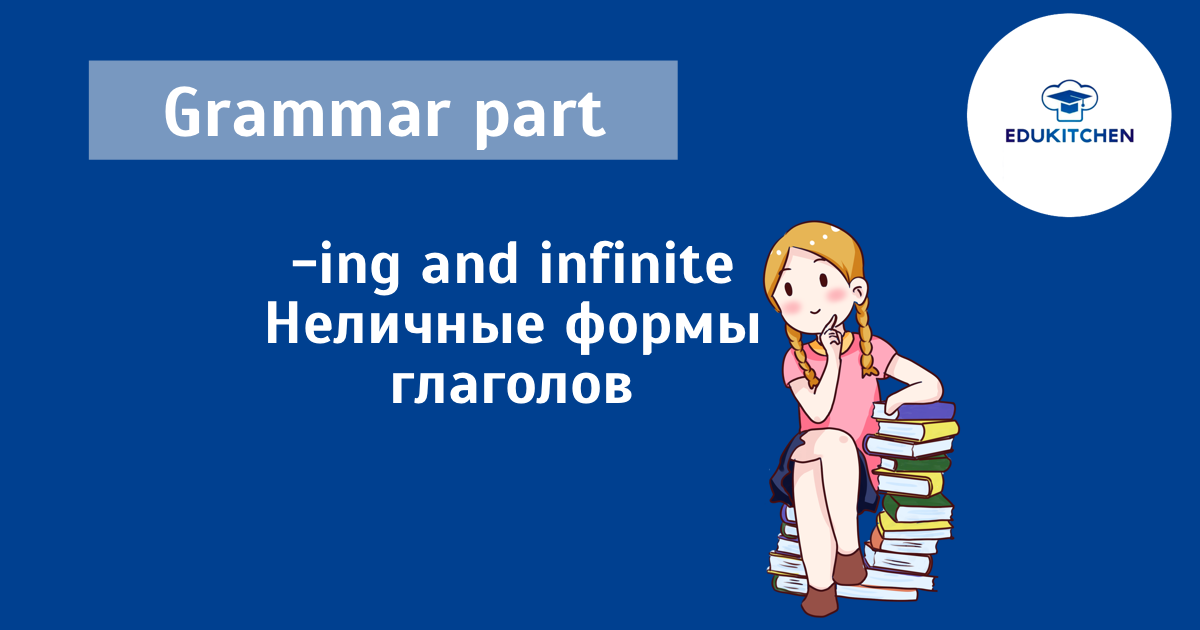 Grammar part

EDUKITCHEN

-ing and infinite
Неличные формы глаголов